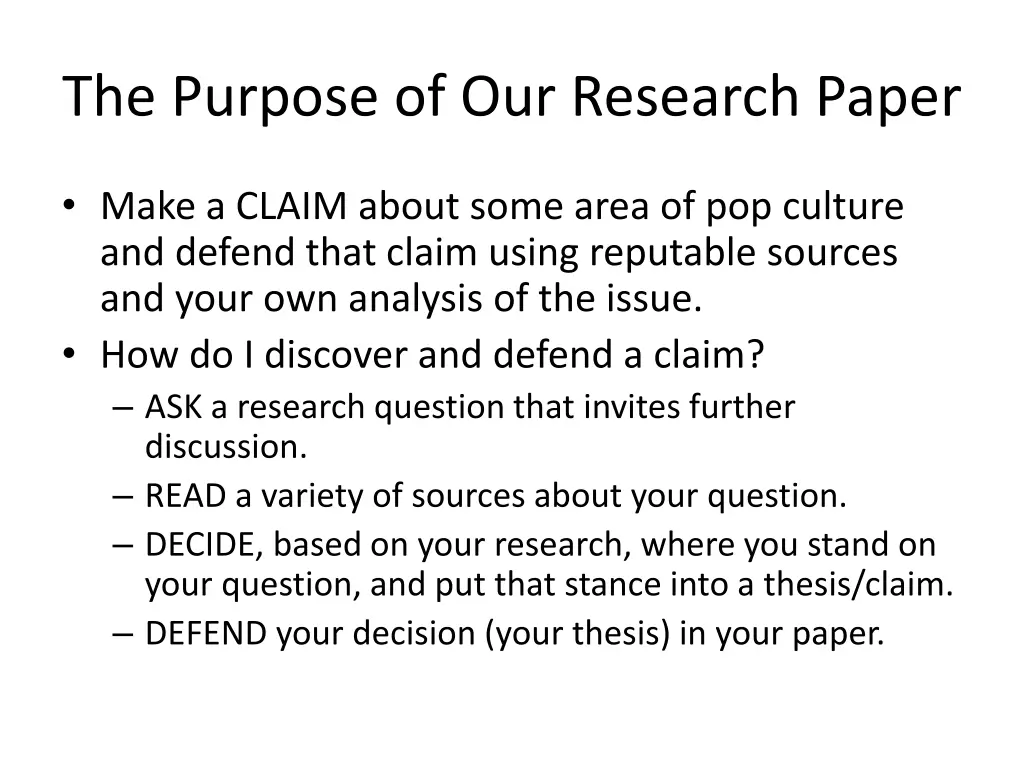 The Purpose of Our Research Paper

• Make a CLAIM about some area of pop culture and defend that claim using reputable sources and your own analysis of the issue.
• How do I discover and defend a claim?
– ASK a research question that invites further discussion.
– READ a variety of sources about your question.
– DECIDE, based on your research, where you stand on your question, and put that stance into a thesis/claim.
– DEFEND your decision (your thesis) in your paper.